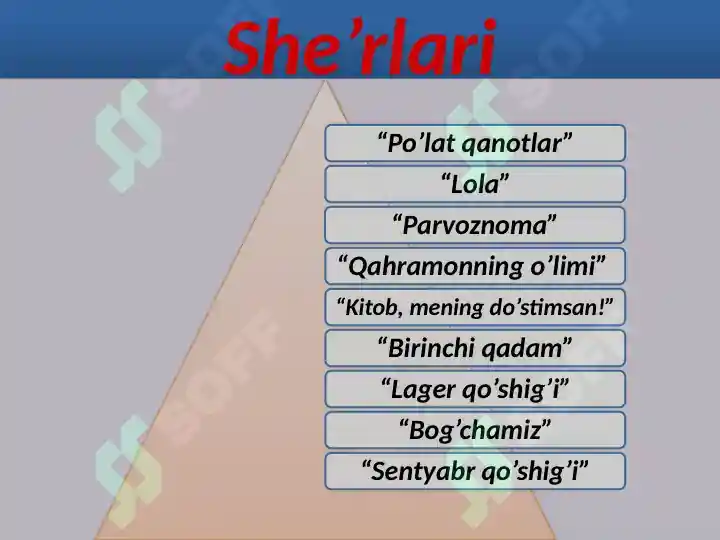 She’rlari

“Po’lat qanotlar”

“Lola”

“Parvoznoma”

“Qahramonning o’limi”

“Kitob, mening do’stimsan!”

“Birinchi qadam”

“Lager qo’shig’i”

“Bog’chamiz”

“Sentyabr qo’shig’i”

SOFF